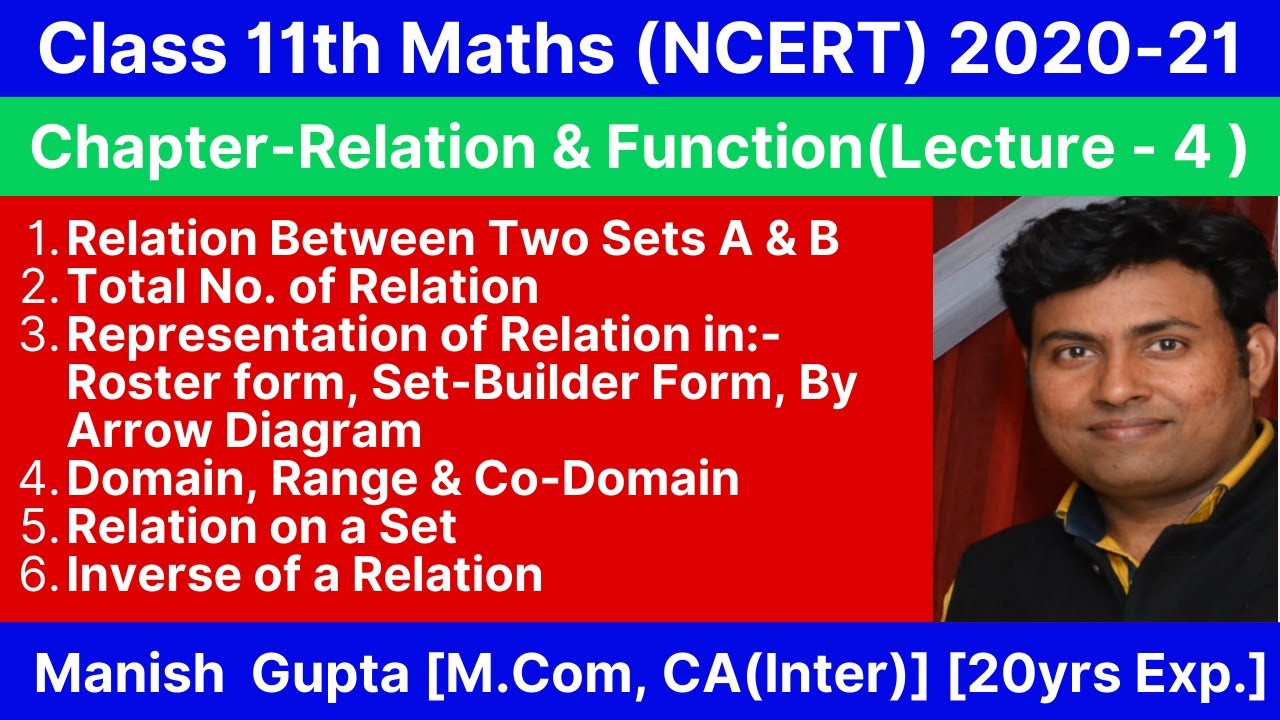 Class 11th Maths (NCERT) 2020-21

Chapter-Relation & Function(Lecture - 4 )

1. Relation Between Two Sets A & B
2. Total No. of Relation
3. Representation of Relation in:- Roster form, Set-Builder Form, By Arrow Diagram
4. Domain, Range & Co-Domain
5. Relation on a Set
6. Inverse of a Relation

Manish Gupta [M.Com, CA(Inter)] [20yrs Exp.]